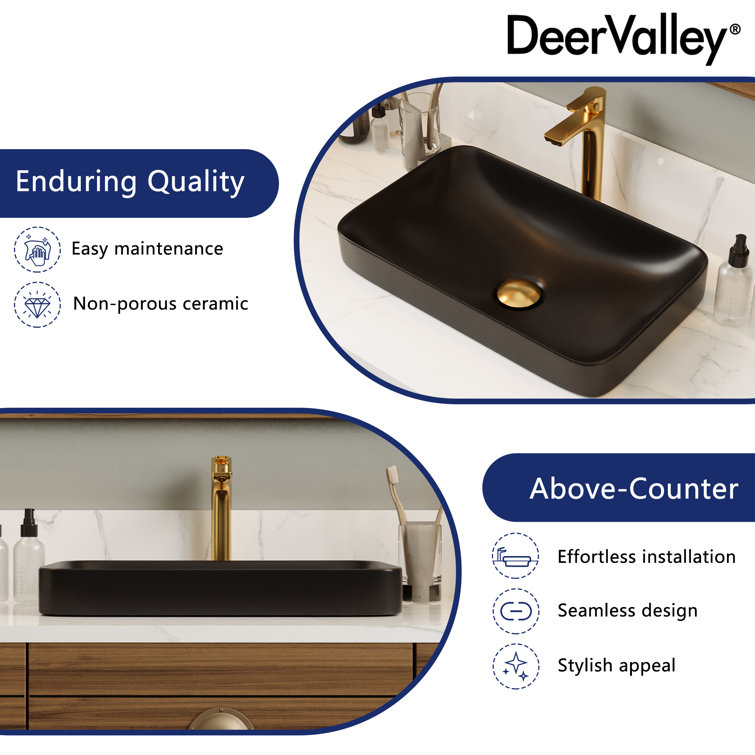 DeerValley®

Enduring Quality

Easy maintenance

Non-porous ceramic

Above-Counter

Effortless installation

Seamless design

Stylish appeal